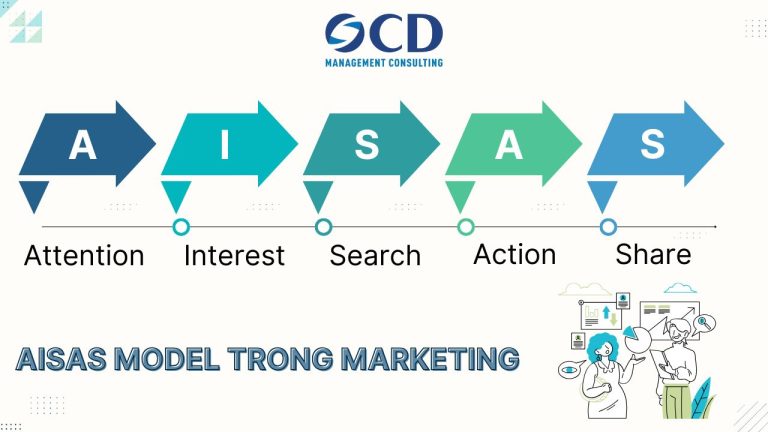 OCD
MANAGEMENT CONSULTING

A
I
S
A
S

Attention
Interest
Search
Action
Share

AISAS MODEL TRONG MARKETING